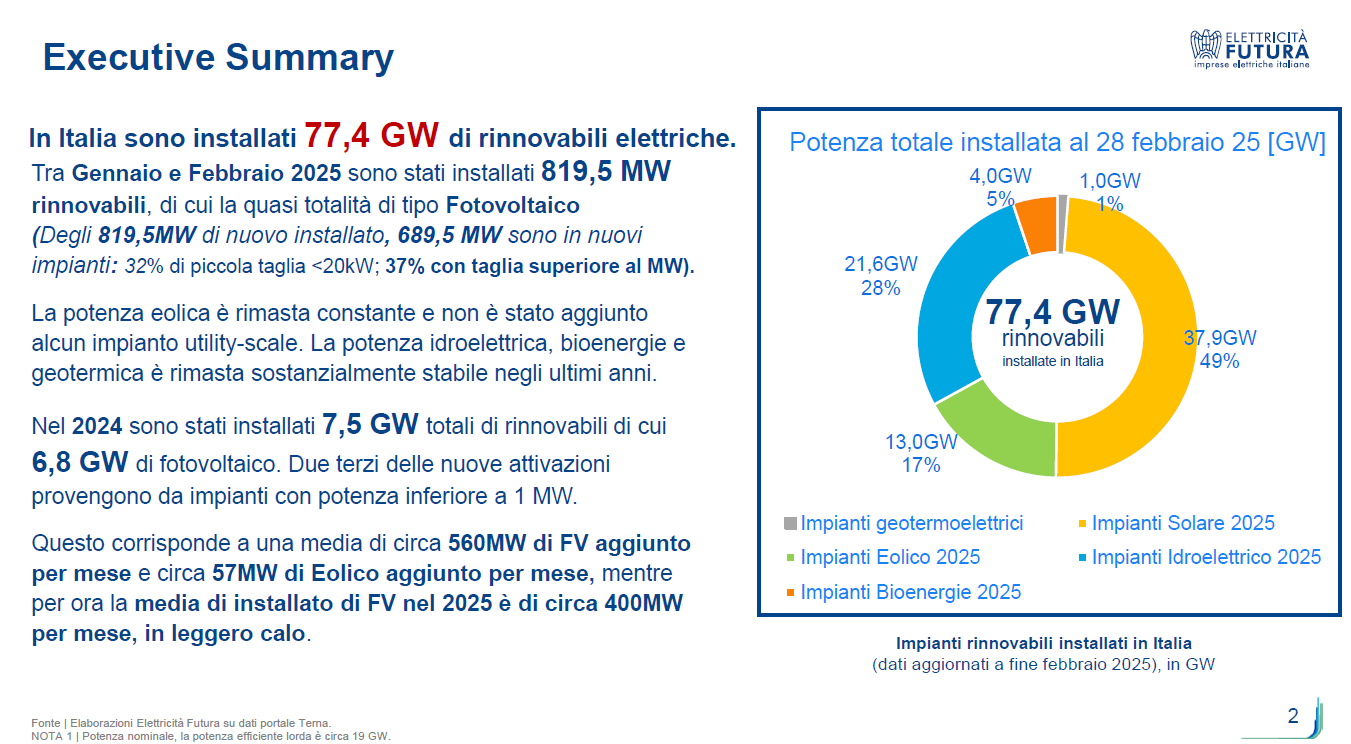 Executive Summary

ELETTRICITÀ FUTURA
imprese elettriche italiane

In Italia sono installati 77,4 GW di rinnovabili elettriche.
Tra Gennaio e Febbraio 2025 sono stati installati 819,5 MW rinnovabili, di cui la quasi totalità di tipo Fotovoltaico (Degli 819,5MW di nuovo installato, 689,5 MW sono in nuovi impianti: 32% di piccola taglia <20kW; 37% con taglia superiore al MW).

La potenza eolica è rimasta constante e non è stato aggiunto alcun impianto utility-scale. La potenza idroelettrica, bioenergie e geotermica è rimasta sostanzialmente stabile negli ultimi anni.

Nel 2024 sono stati installati 7,5 GW totali di rinnovabili di cui 6,8 GW di fotovoltaico. Due terzi delle nuove attivazioni provengono da impianti con potenza inferiore a 1 MW.

Questo corrisponde a una media di circa 560MW di FV aggiunto per mese e circa 57MW di Eolico aggiunto per mese, mentre per ora la media di installato di FV nel 2025 è di circa 400MW per mese, in leggero calo.

Potenza totale installata al 28 febbraio 25 [GW]

4,0GW
5%

1,0GW
1%

21,6GW
28%

77,4 GW
rinnovabili
installate in Italia

37,9GW
49%

13,0GW
17%

Impianti geotermoelettrici
Impianti Solare 2025
Impianti Eolico 2025
Impianti Idroelettrico 2025
Impianti Bioenergie 2025

Impianti rinnovabili installati in Italia
(dati aggiornati a fine febbraio 2025), in GW

Fonte | Elaborazioni Elettricità Futura su dati portale Terna.
NOTA 1 | Potenza nominale, la potenza efficiente lorda è circa 19 GW.

2